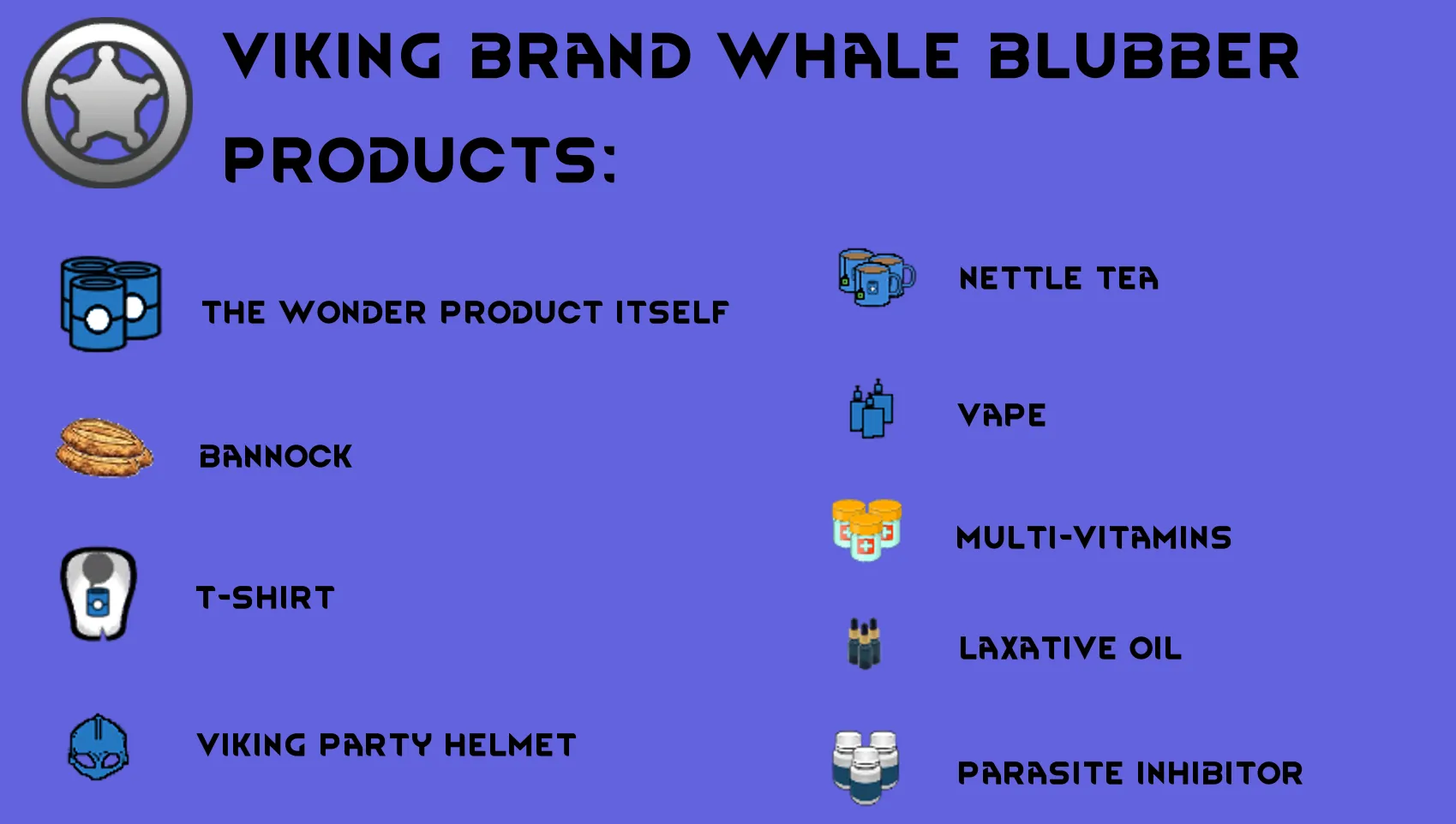 VIKING BRAND WHALE BLUBBER PRODUCTS:

THE WONDER PRODUCT ITSELF

BANNOCK

T-SHIRT

VIKING PARTY HELMET

NETTLE TEA

VAPE

MULTI-VITAMINS

LAXATIVE OIL

PARASITE INHIBITOR